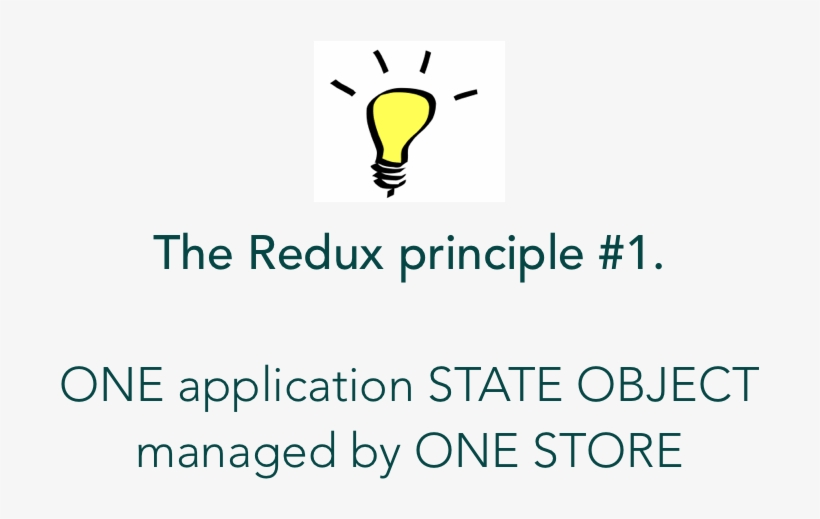 The Redux principle #1.

ONE application STATE OBJECT managed by ONE STORE